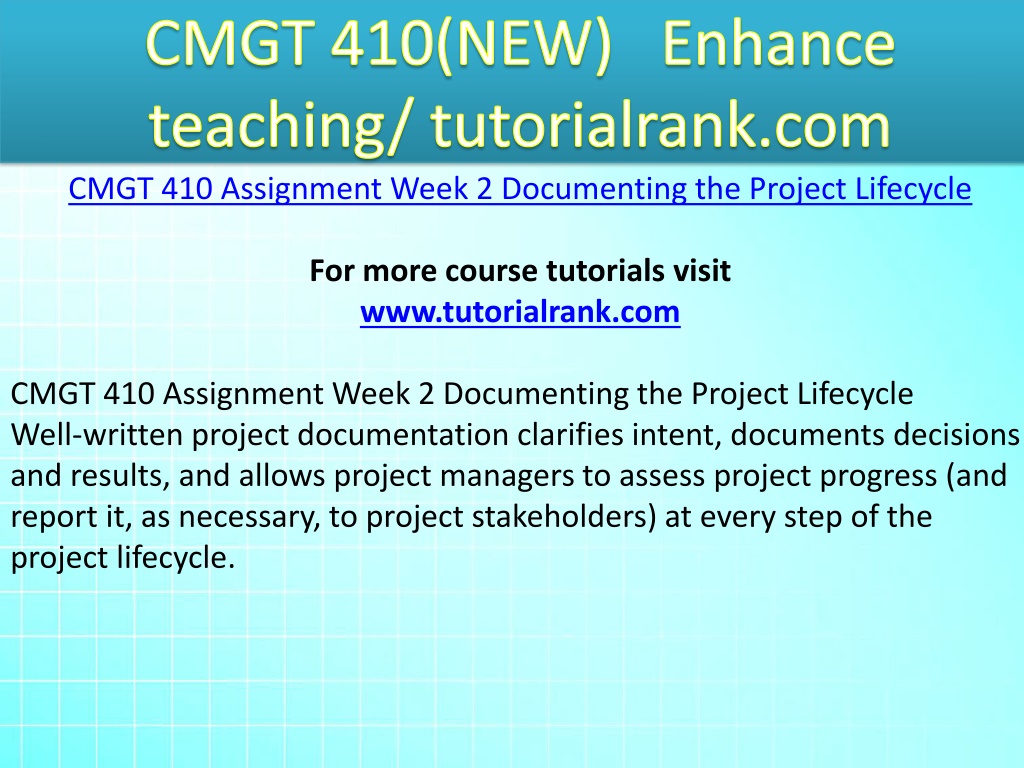 CMGT 410(NEW) Enhance teaching/ tutorialrank.com

CMGT 410 Assignment Week 2 Documenting the Project Lifecycle

For more course tutorials visit
www.tutorialrank.com

CMGT 410 Assignment Week 2 Documenting the Project Lifecycle
Well-written project documentation clarifies intent, documents decisions and results, and allows project managers to assess project progress (and report it, as necessary, to project stakeholders) at every step of the project lifecycle.